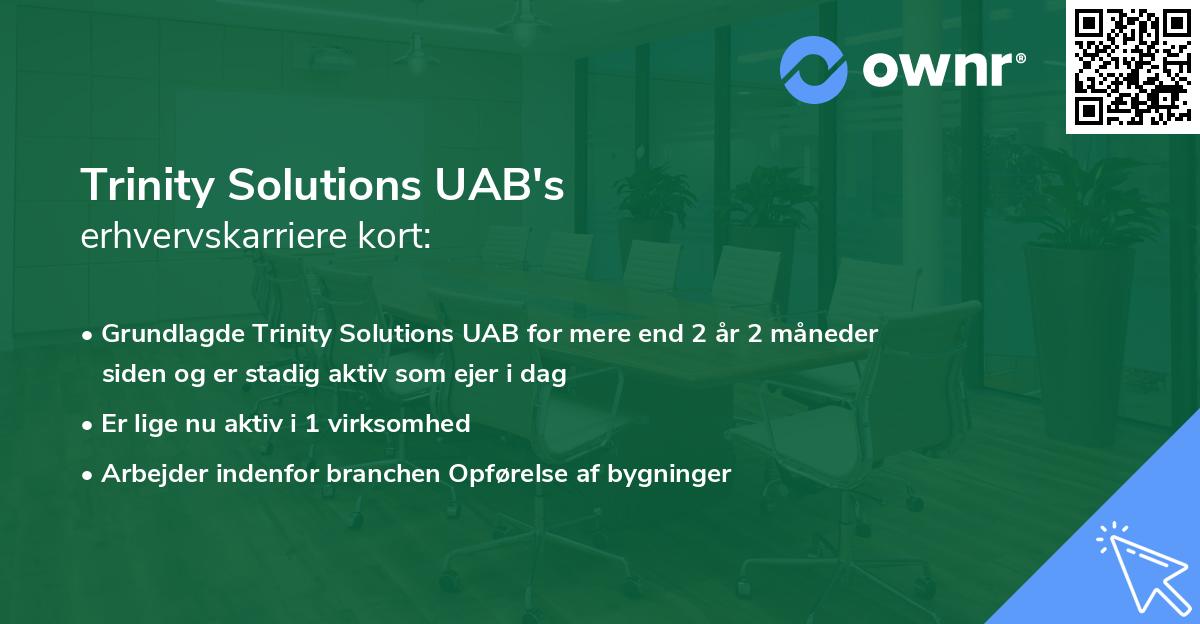 ownr®

Trinity Solutions UAB's
erhvervskarriere kort:

• Grundlagde Trinity Solutions UAB for mere end 2 år 2 måneder siden og er stadig aktiv som ejer i dag
• Er lige nu aktiv i 1 virksomhed
• Arbejder indenfor branchen Opførelse af bygninger